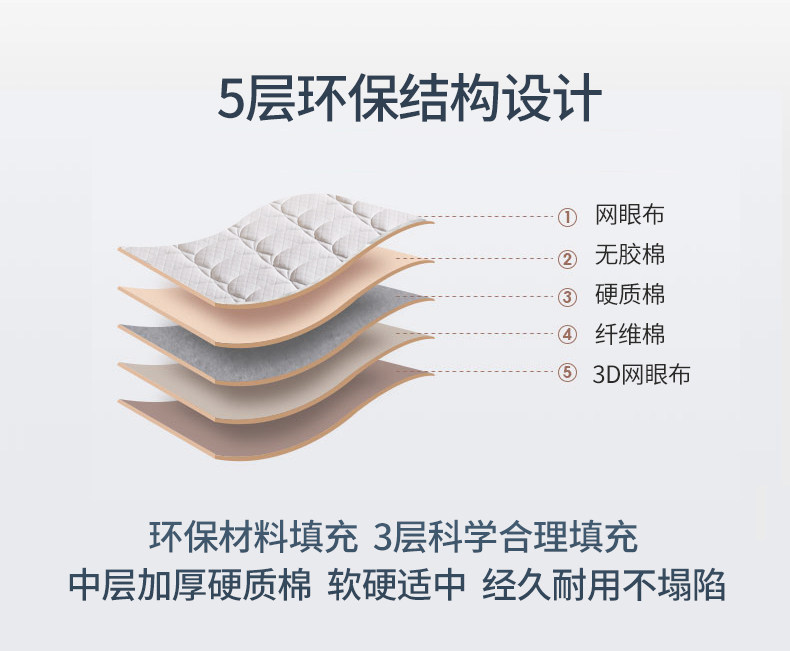 5层环保结构设计

① 网眼布
② 无胶棉
③ 硬质棉
④ 纤维棉
⑤ 3D网眼布

环保材料填充 3层科学合理填充
中层加厚硬质棉 软硬适中 经久耐用不塌陷